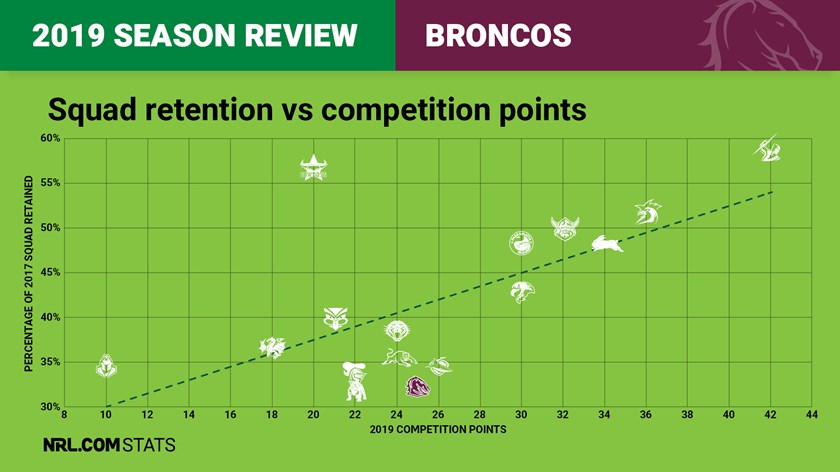 2019 SEASON REVIEW

BRONCOS

Squad retention vs competition points

PERCENTAGE OF 2017 SQUAD RETAINED

60%
55%
50%
45%
40%
35%
30%

8 10 12 14 16 18 20 22 24 26 28 30 32 34 36 38 40 42 44

2019 COMPETITION POINTS

NRL.COM STATS